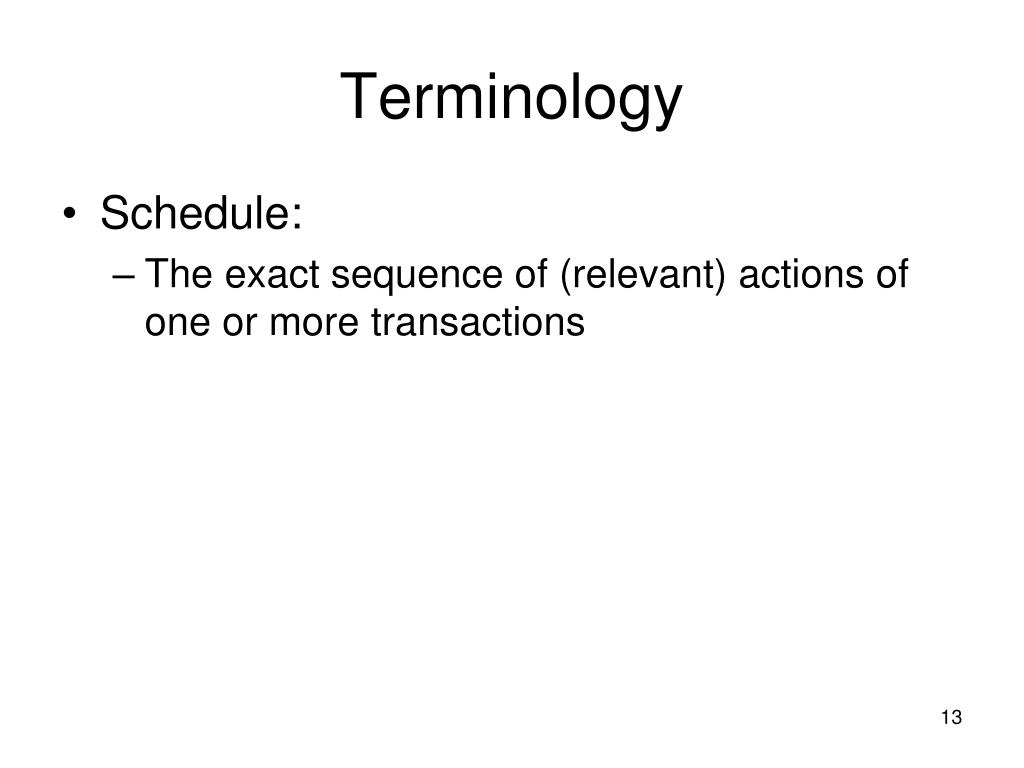 Terminology

• Schedule:
  – The exact sequence of (relevant) actions of one or more transactions

13